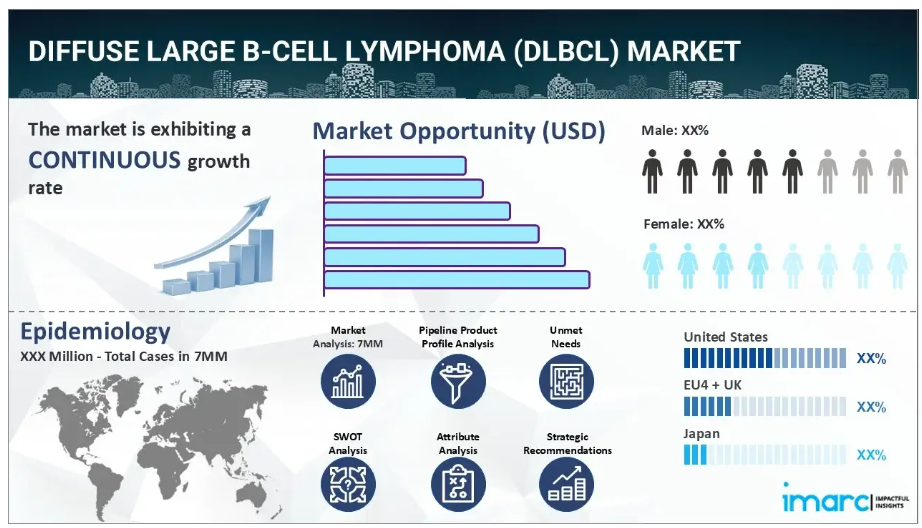 DIFFUSE LARGE B-CELL LYMPHOMA (DLBCL) MARKET

The market is exhibiting a CONTINUOUS growth rate

Market Opportunity (USD)

Male: XX%

Female: XX%

Epidemiology

XXX Million - Total Cases in 7MM

Market Analysis: 7MM

Pipeline Product Profile Analysis

Unmet Needs

SWOT Analysis

Attribute Analysis

Strategic Recommendations

United States

XX%

EU4 + UK

XX%

Japan

XX%

imarc IMPACTFUL INSIGHTS